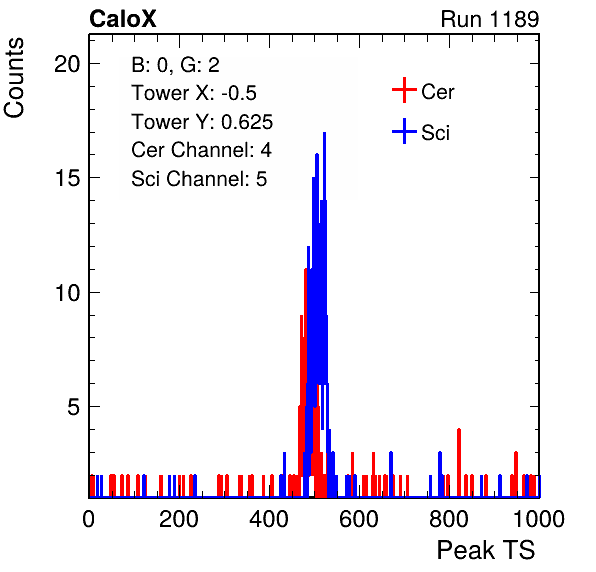 CaloX

Run 1189

Counts

B: 0, G: 2
Tower X: -0.5
Tower Y: 0.625
Cer Channel: 4
Sci Channel: 5

Cer
Sci

20
15
10
5

0
200
400
600
800
1000

Peak TS